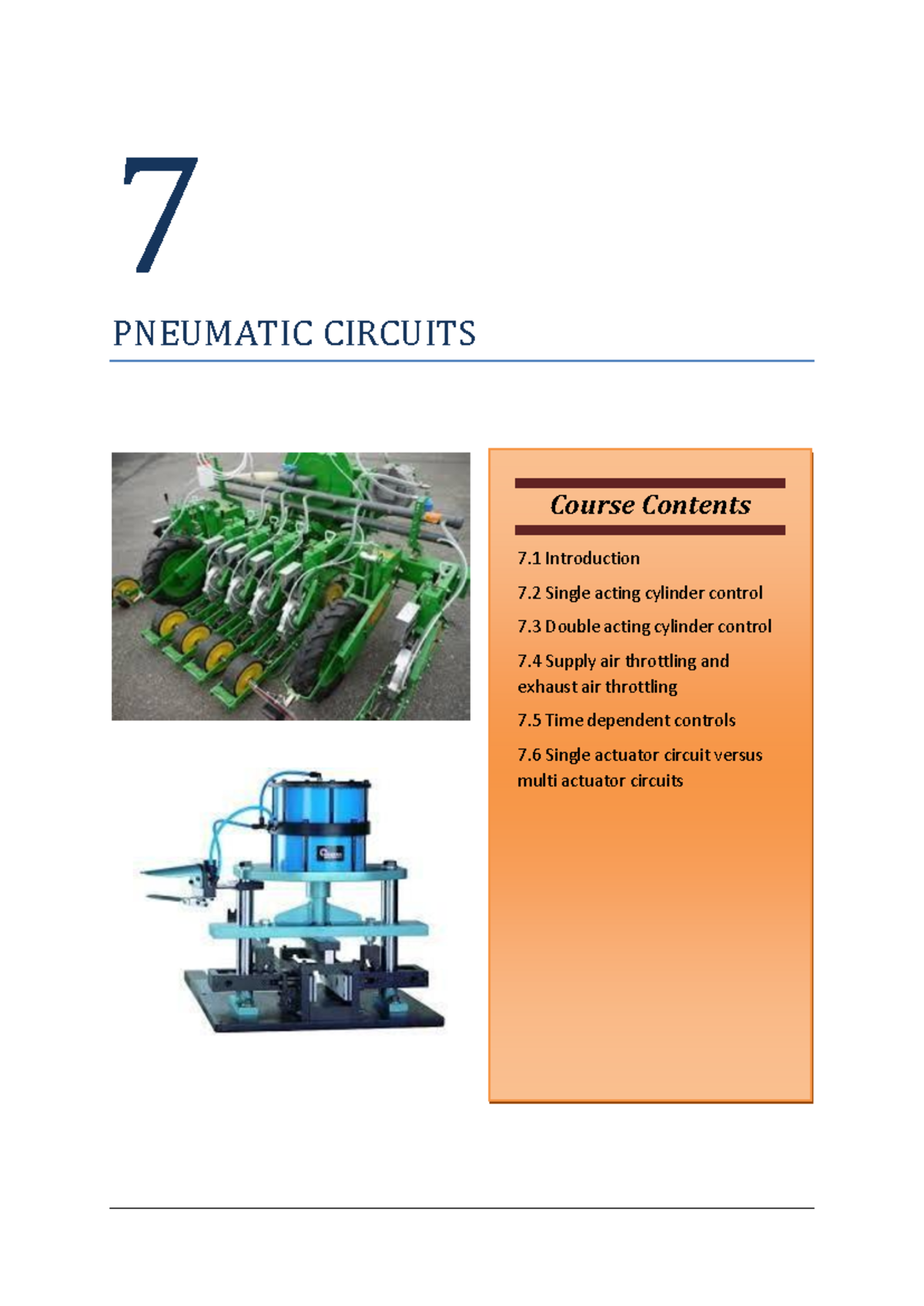 7

PNEUMATIC CIRCUITS

Course Contents

7.1 Introduction

7.2 Single acting cylinder control

7.3 Double acting cylinder control

7.4 Supply air throttling and exhaust air throttling

7.5 Time dependent controls

7.6 Single actuator circuit versus multi actuator circuits